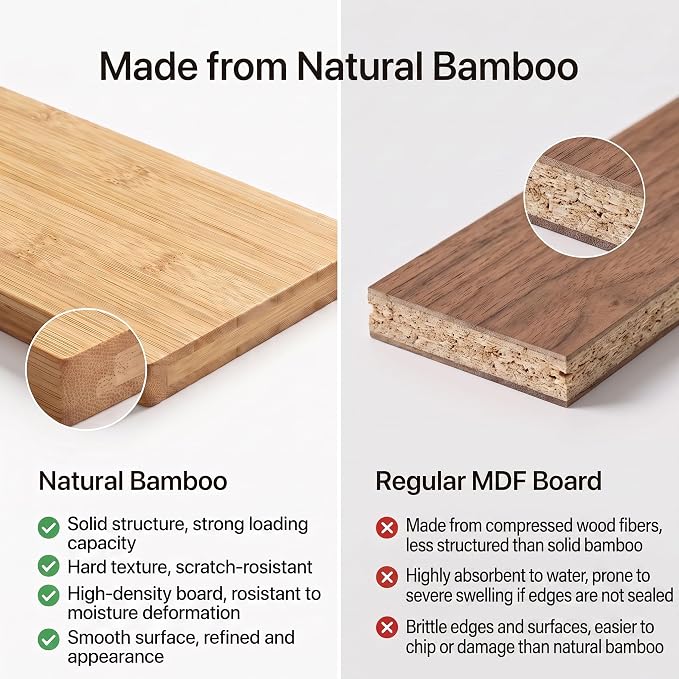 Made from Natural Bamboo

Natural Bamboo

Solid structure, strong loading capacity

Hard texture, scratch-rosistant

High-density board, rosistant to moisture deformation

Smooth surface, refined and appearance

Regular MDF Board

Made from compressed wood fibers, less structured than solid bamboo

Highly absorbent to water, prone to severe swelling if edges are not sealed

Brittle edges and surfaces, easier to chip or damage than natural bamboo